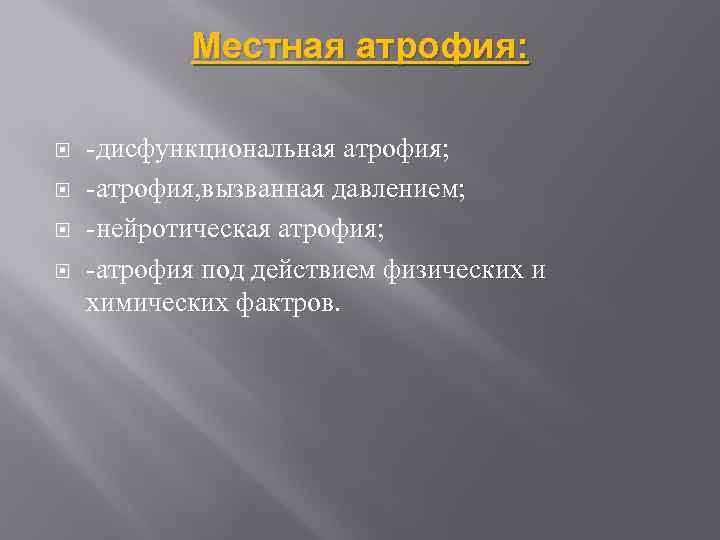 Местная атрофия:

-дисфункциональная атрофия;
-атрофия,вызванная давлением;
-нейротическая атрофия;
-атрофия под действием физических и химических фактров.